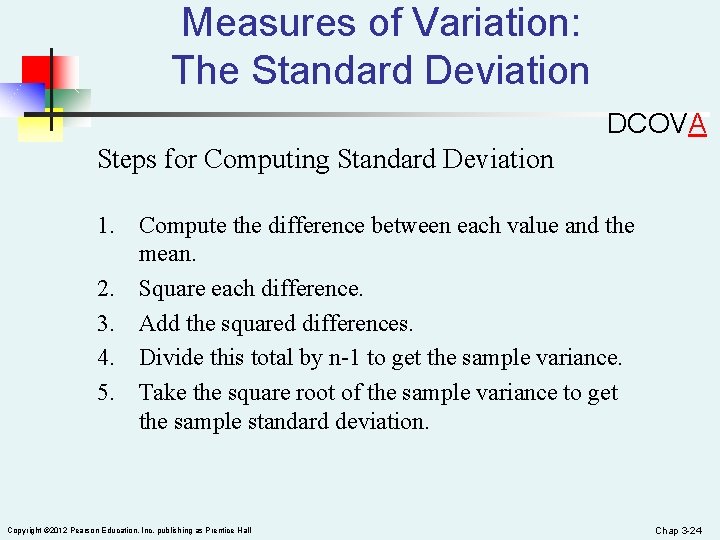 Measures of Variation:
The Standard Deviation

DCOVA

Steps for Computing Standard Deviation

1. Compute the difference between each value and the mean.
2. Square each difference.
3. Add the squared differences.
4. Divide this total by n-1 to get the sample variance.
5. Take the square root of the sample variance to get the sample standard deviation.

Copyright ©2012 Pearson Education, Inc. publishing as Prentice Hall

Chap 3-24